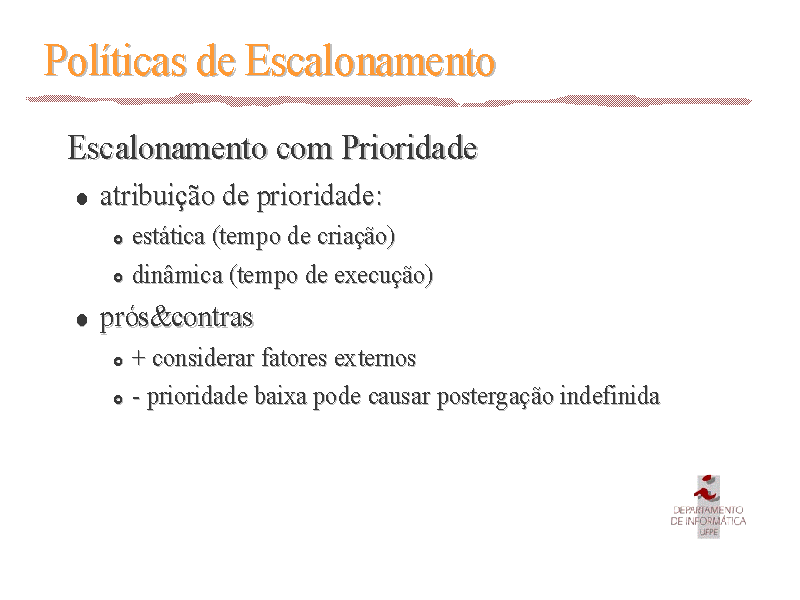 Políticas de Escalonamento

Escalonamento com Prioridade

- atribuição de prioridade:
  - estática (tempo de criação)
  - dinâmica (tempo de execução)
- prós&contras
  - + considerar fatores externos
  - - prioridade baixa pode causar postergação indefinida

DEPARTAMENTO DE INFORMÁTICA UFPE